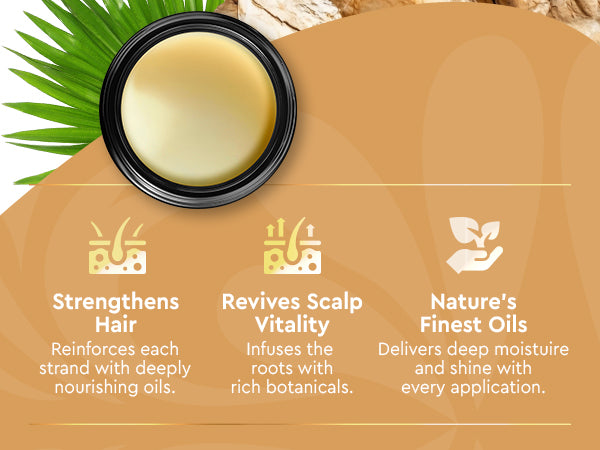 Strengthens Hair
Reinforces each strand with deeply nourishing oils.

Revives Scalp Vitality
Infuses the roots with rich botanicals.

Nature's Finest Oils
Delivers deep moistuire and shine with every application.